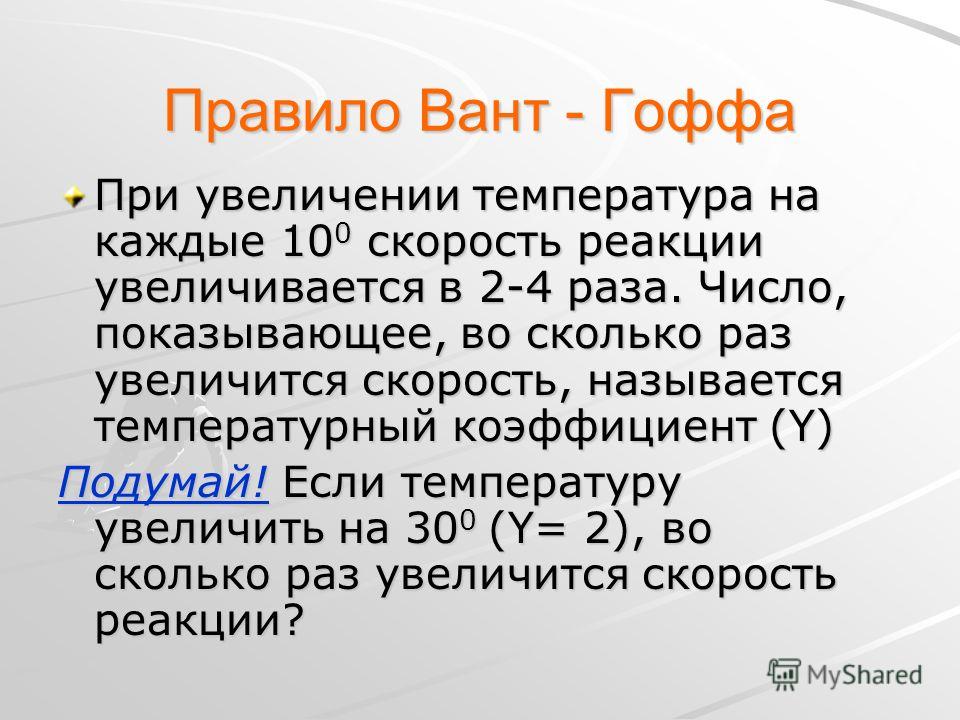 Правило Вант - Гоффа

При увеличении температура на каждые $10^0$ скорость реакции увеличивается в 2-4 раза. Число, показывающее, во сколько раз увеличится скорость, называется температурный коэффициент (Y)

Подумай! Если температуру увеличить на $30^0$ (Y= 2), во сколько раз увеличится скорость реакции?

MyShared